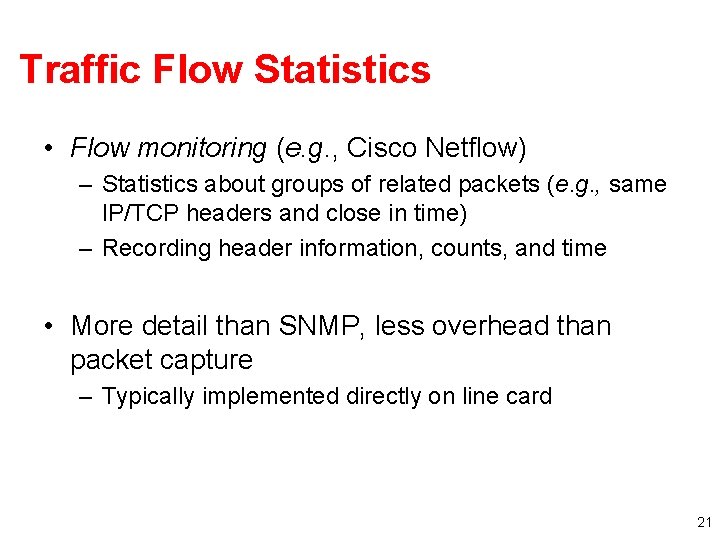 Traffic Flow Statistics

• Flow monitoring (e.g., Cisco Netflow)
  – Statistics about groups of related packets (e.g., same IP/TCP headers and close in time)
  – Recording header information, counts, and time

• More detail than SNMP, less overhead than packet capture
  – Typically implemented directly on line card

21